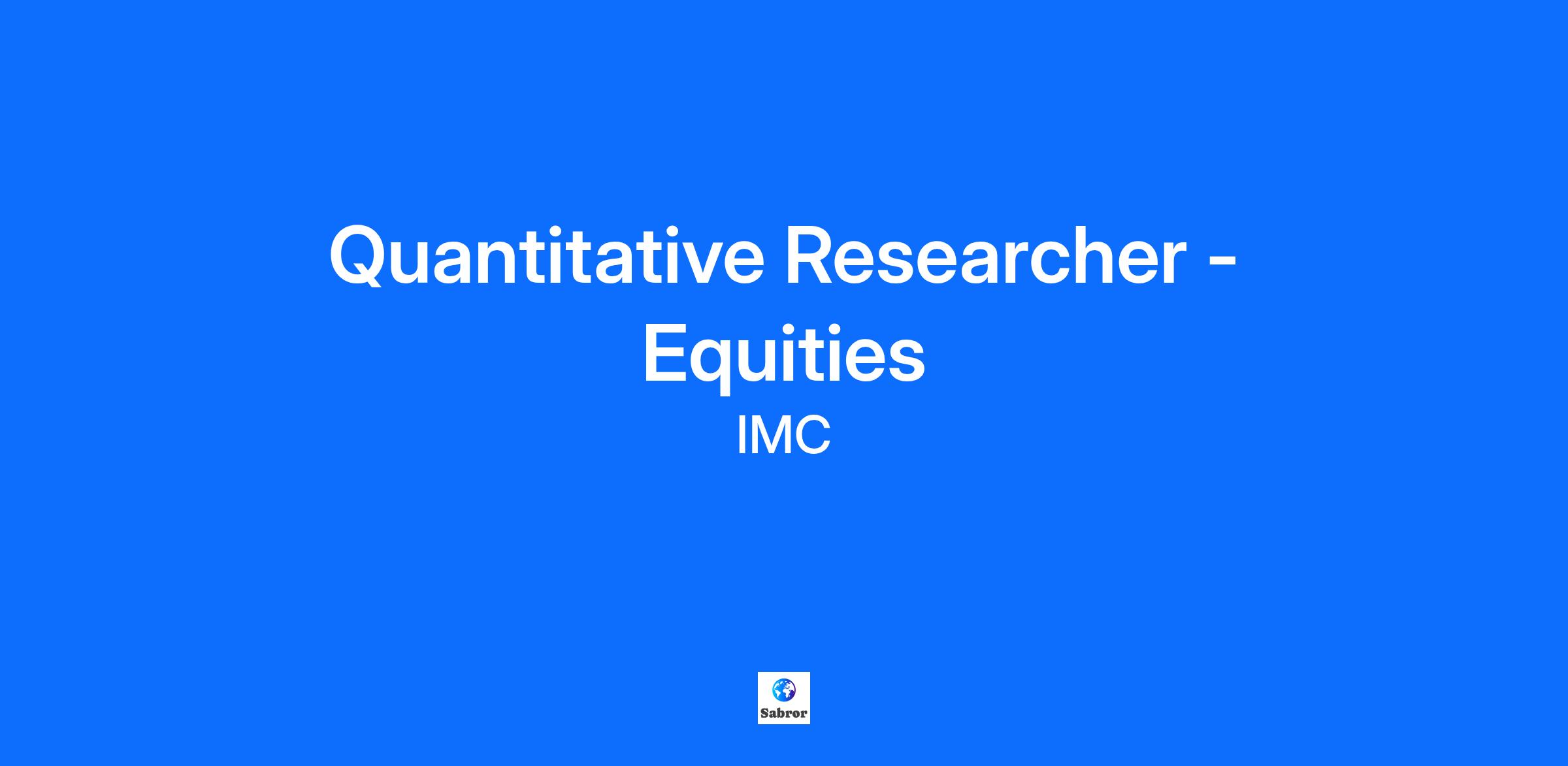 Quantitative Researcher - Equities

IMC

Sabror